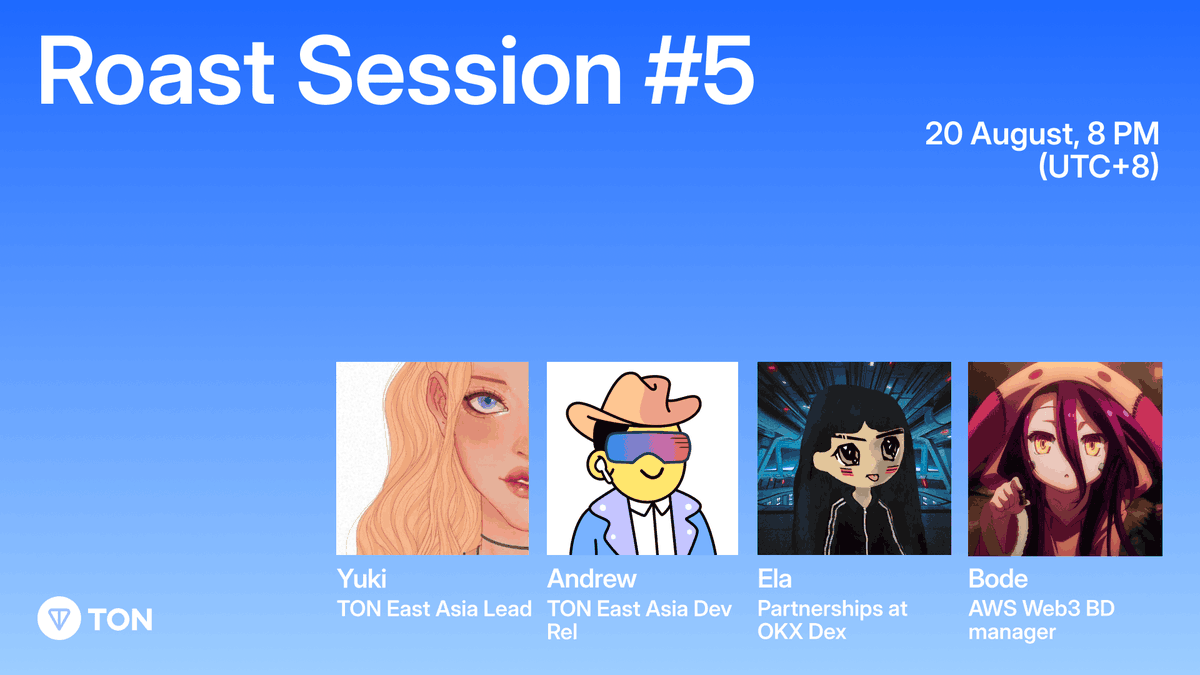 Roast Session #5

20 August, 8 PM (UTC+8)

Yuki
TON East Asia Lead

Andrew
TON East Asia Dev Rel

Ela
Partnerships at OKX Dex

Bode
AWS Web3 BD manager

TON